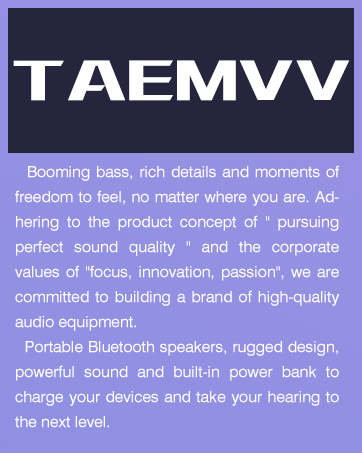 TAEMVV

Booming bass, rich details and moments of freedom to feel, no matter where you are. Adhering to the product concept of " pursuing perfect sound quality " and the corporate values of "focus, innovation, passion", we are committed to building a brand of high-quality audio equipment.

Portable Bluetooth speakers, rugged design, powerful sound and built-in power bank to charge your devices and take your hearing to the next level.